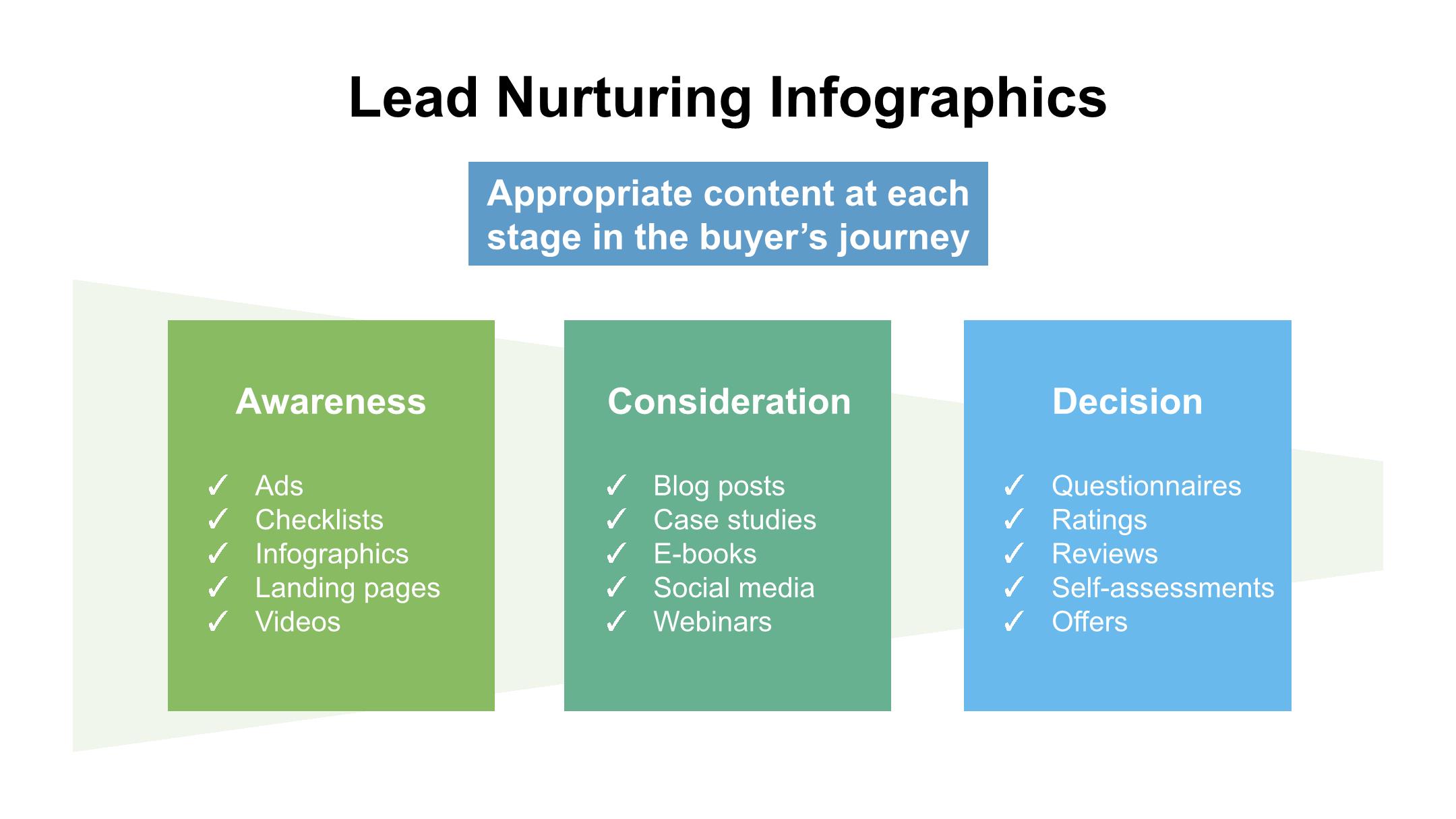 Lead Nurturing Infographics

Appropriate content at each stage in the buyer’s journey

Awareness

✓ Ads
✓ Checklists
✓ Infographics
✓ Landing pages
✓ Videos

Consideration

✓ Blog posts
✓ Case studies
✓ E-books
✓ Social media
✓ Webinars

Decision

✓ Questionnaires
✓ Ratings
✓ Reviews
✓ Self-assessments
✓ Offers